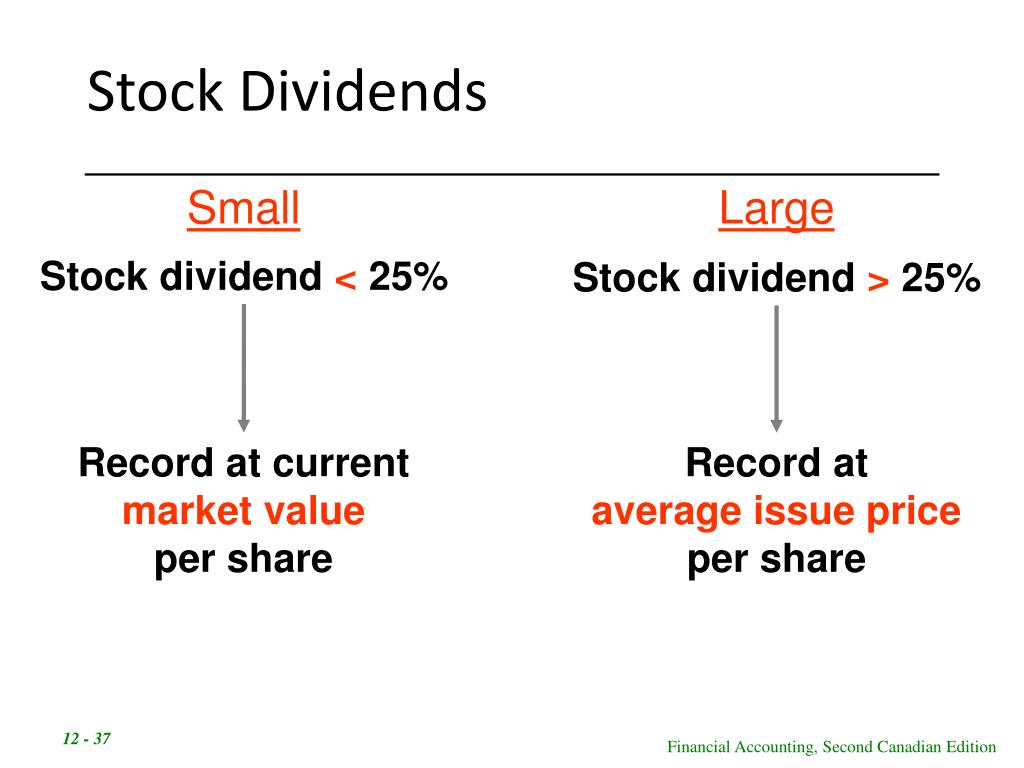 Stock Dividends

Small

Stock dividend < 25%

Record at current market value per share

Large

Stock dividend > 25%

Record at average issue price per share

12 - 37

Financial Accounting, Second Canadian Edition